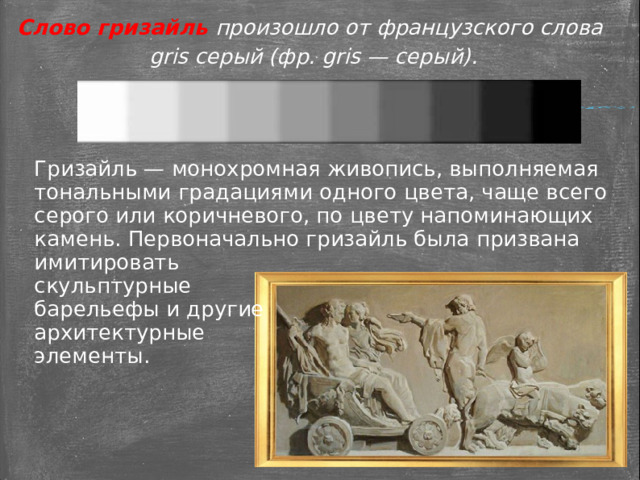 Слово гризайль произошло от французского слова gris серый (фр. gris — серый).

Гризайль — монохромная живопись, выполняемая тональными градациями одного цвета, чаще всего серого или коричневого, по цвету напоминающих камень. Первоначально гризайль была призвана имитировать скульптурные барельефы и другие архитектурные элементы.